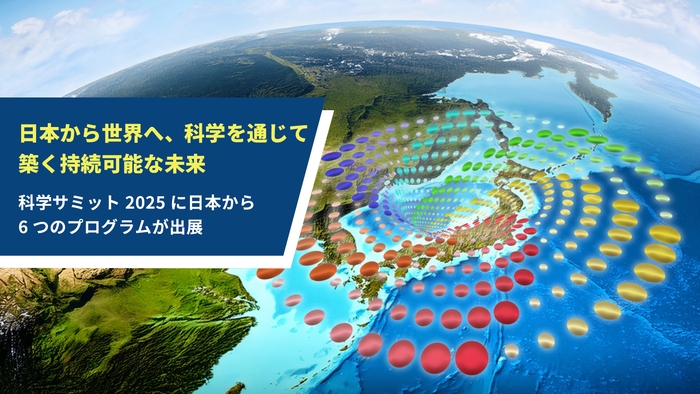 日本から世界へ、科学を通じて築く持続可能な未来

科学サミット 2025 に日本から
6 つのプログラムが出展